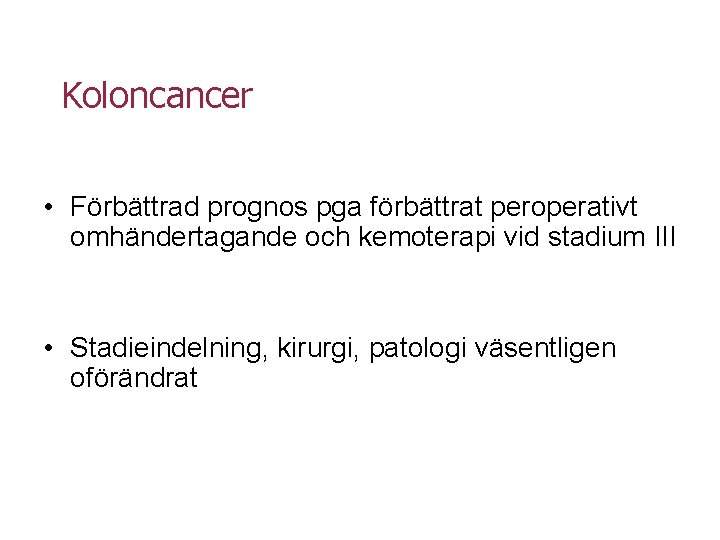 Koloncancer

• Förbättrad prognos pga förbättrat peroperativt omhändertagande och kemoterapi vid stadium III

• Stadieindelning, kirurgi, patologi väsentligen oförändrat